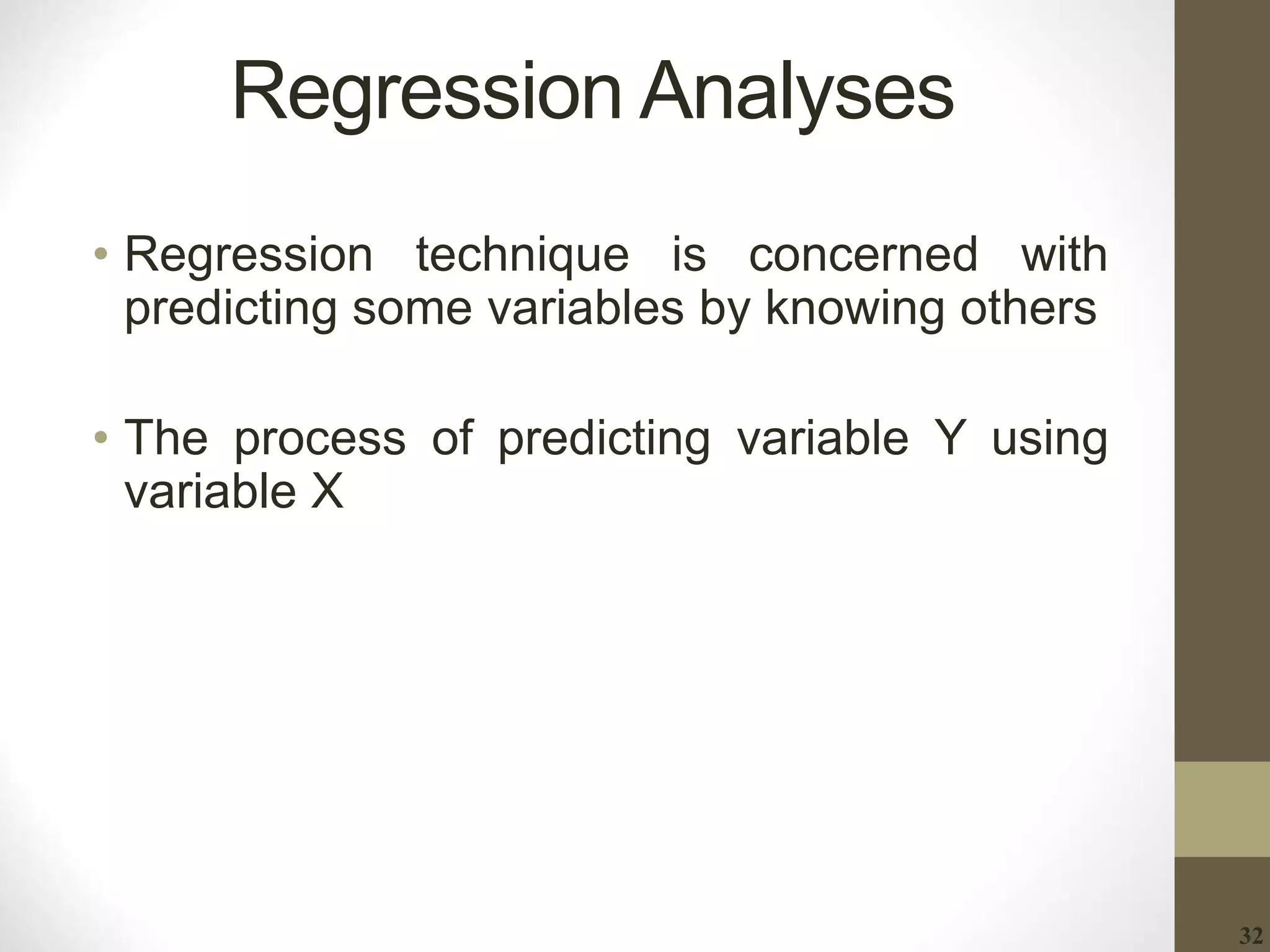 Regression Analyses

• Regression technique is concerned with predicting some variables by knowing others

• The process of predicting variable Y using variable X

32